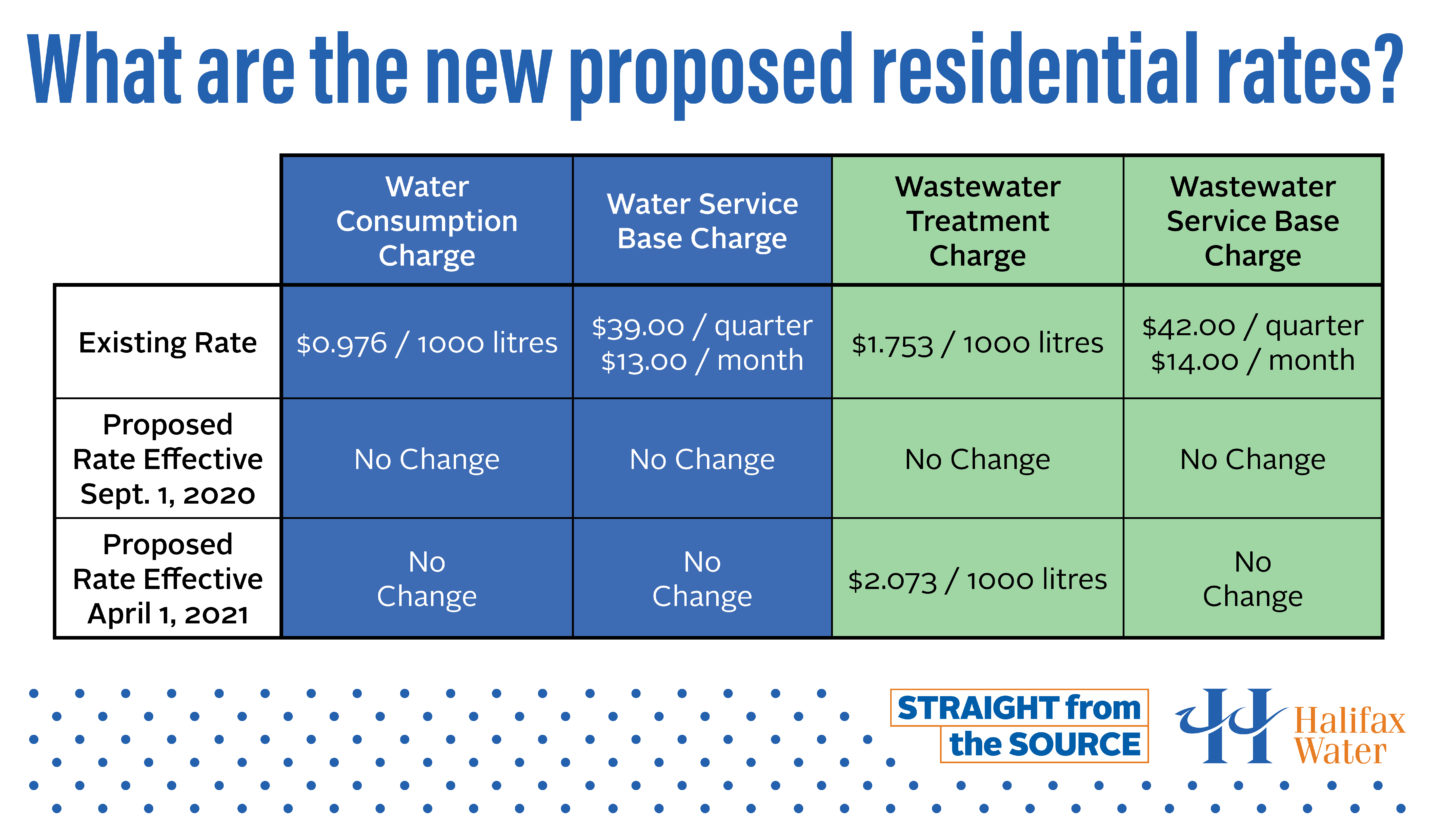 What are the new proposed residential rates?

| | Water Consumption Charge | Water Service Base Charge | Wastewater Treatment Charge | Wastewater Service Base Charge |
|---|---|---|---|---|
| Existing Rate | \$0.976 / 1000 litres | \$39.00 / quarter \$13.00 / month | \$1.753 / 1000 litres | \$42.00 / quarter \$14.00 / month |
| Proposed Rate Effective Sept. 1, 2020 | No Change | No Change | No Change | No Change |
| Proposed Rate Effective April 1, 2021 | No Change | No Change | \$2.073 / 1000 litres | No Change |

STRAIGHT from the SOURCE

Halifax Water